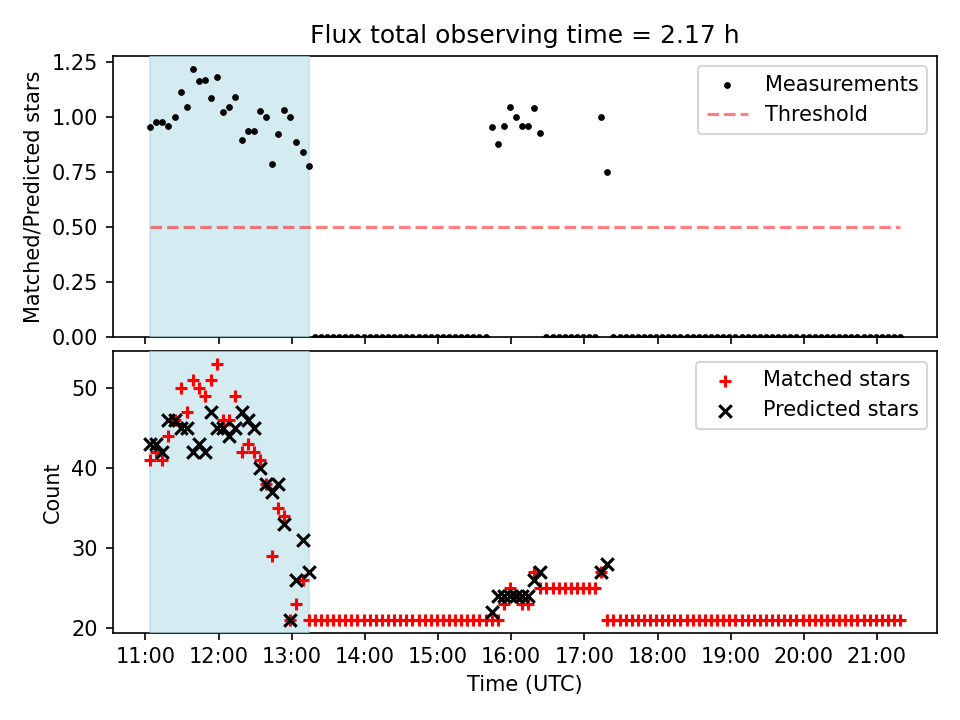 Flux total observing time = 2.17 h

Matched/Predicted stars

1.25
1.00
0.75
0.50
0.25
0.00

Measurements
Threshold

Count

50
40
30
20

Matched stars
Predicted stars

11:00 12:00 13:00 14:00 15:00 16:00 17:00 18:00 19:00 20:00 21:00

Time (UTC)